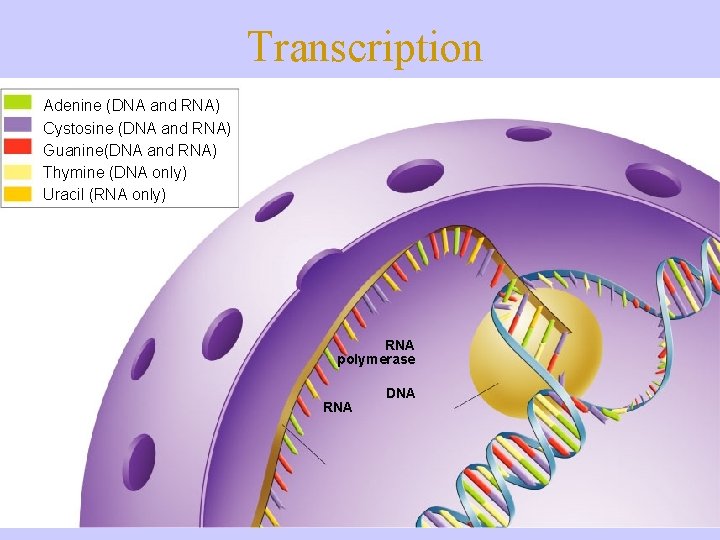 Transcription

Adenine (DNA and RNA)
Cystosine (DNA and RNA)
Guanine(DNA and RNA)
Thymine (DNA only)
Uracil (RNA only)

RNA polymerase

DNA

RNA